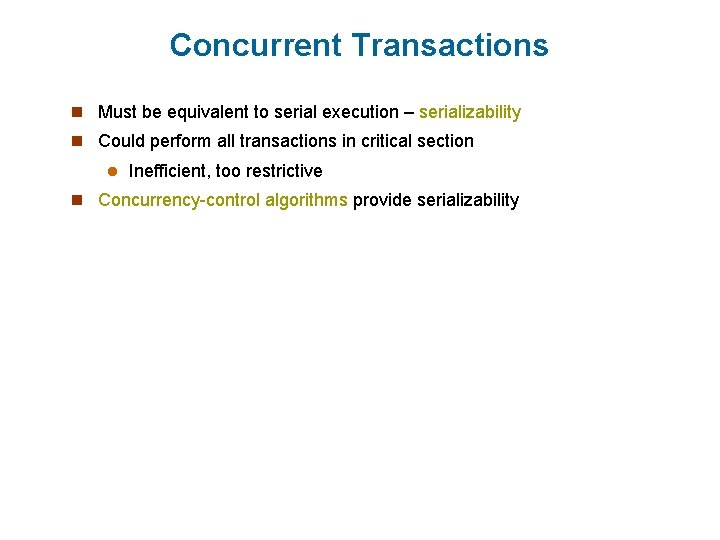 Concurrent Transactions

- Must be equivalent to serial execution – serializability
- Could perform all transactions in critical section
  - Inefficient, too restrictive
- Concurrency-control algorithms provide serializability